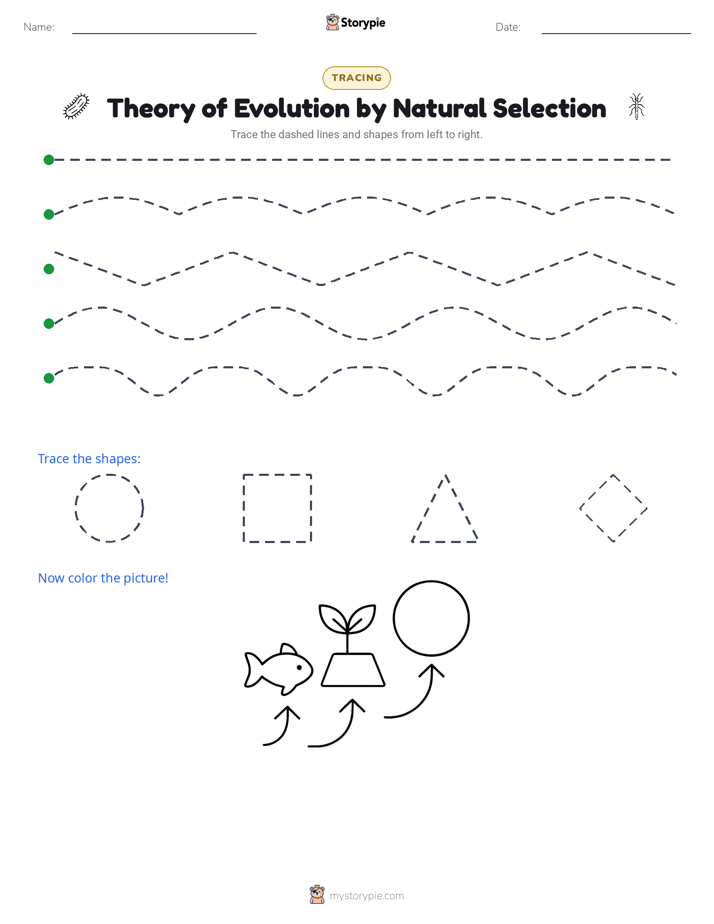 Name:

Storypie

Date:

TRACING

Theory of Evolution by Natural Selection

Trace the dashed lines and shapes from left to right.

Trace the shapes:

Now color the picture!

mystorypie.com